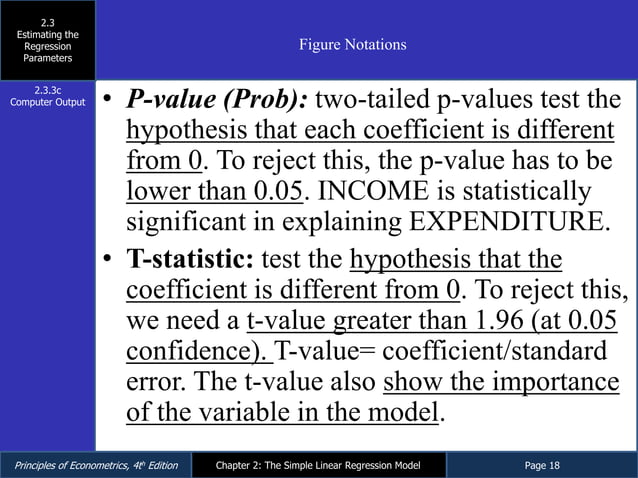 2.3
Estimating the Regression Parameters

Figure Notations

2.3.3c
Computer Output

• P-value (Prob): two-tailed p-values test the hypothesis that each coefficient is different from 0. To reject this, the p-value has to be lower than 0.05. INCOME is statistically significant in explaining EXPENDITURE.

• T-statistic: test the hypothesis that the coefficient is different from 0. To reject this, we need a t-value greater than 1.96 (at 0.05 confidence). T-value= coefficient/standard error. The t-value also show the importance of the variable in the model.

Principles of Econometrics, 4th Edition

Chapter 2: The Simple Linear Regression Model

Page 18